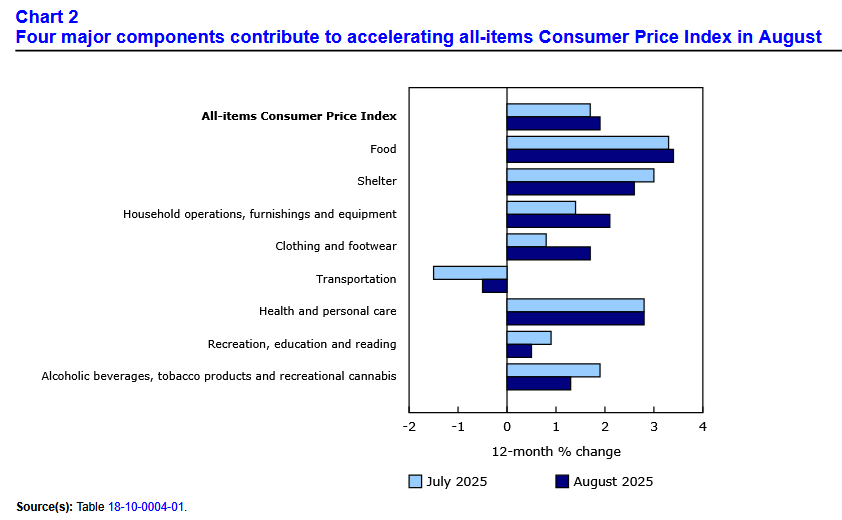 Chart 2
Four major components contribute to accelerating all-items Consumer Price Index in August

All-items Consumer Price Index
Food
Shelter
Household operations, furnishings and equipment
Clothing and footwear
Transportation
Health and personal care
Recreation, education and reading
Alcoholic beverages, tobacco products and recreational cannabis

-2 -1 0 1 2 3 4
12-month % change

July 2025
August 2025

Source(s): Table 18-10-0004-01.